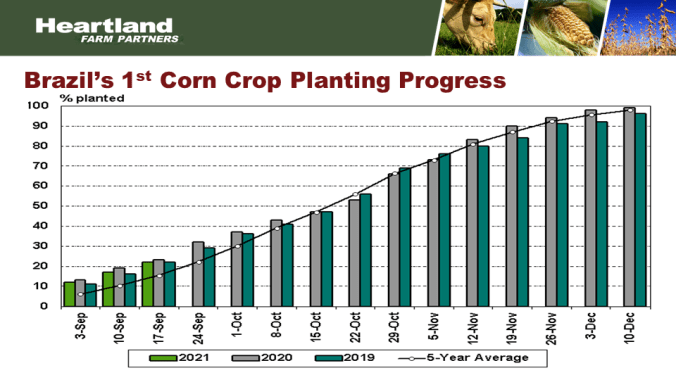 Heartland
FARM PARTNERS

Brazil's 1$^{st}$ Corn Crop Planting Progress

% planted

100
90
80
70
60
50
40
30
20
10
0

3-Sep
10-Sep
17-Sep
24-Sep
1-Oct
8-Oct
15-Oct
22-Oct
29-Oct
5-Nov
12-Nov
19-Nov
26-Nov
3-Dec
10-Dec

2021
2020
2019
5-Year Average